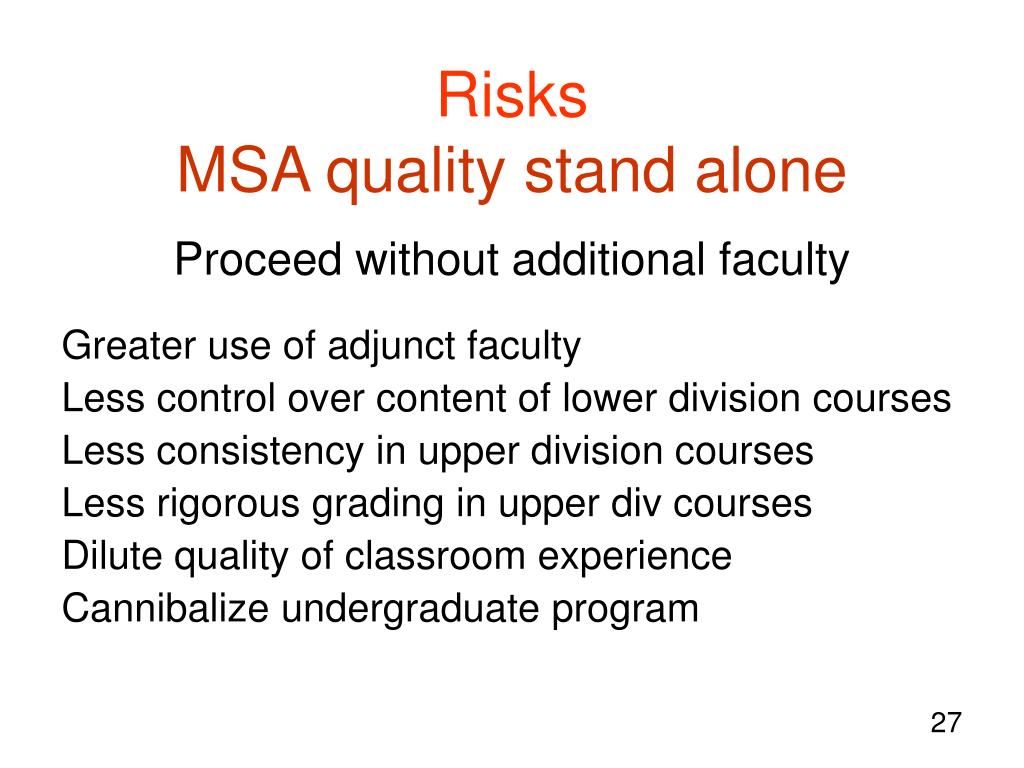 Risks
MSA quality stand alone

Proceed without additional faculty

Greater use of adjunct faculty
Less control over content of lower division courses
Less consistency in upper division courses
Less rigorous grading in upper div courses
Dilute quality of classroom experience
Cannibalize undergraduate program

27